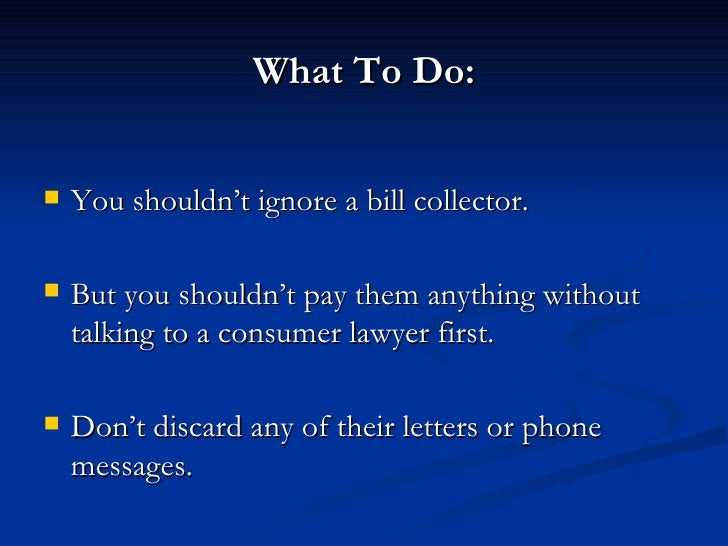 What To Do:

- You shouldn’t ignore a bill collector.

- But you shouldn’t pay them anything without talking to a consumer lawyer first.

- Don’t discard any of their letters or phone messages.